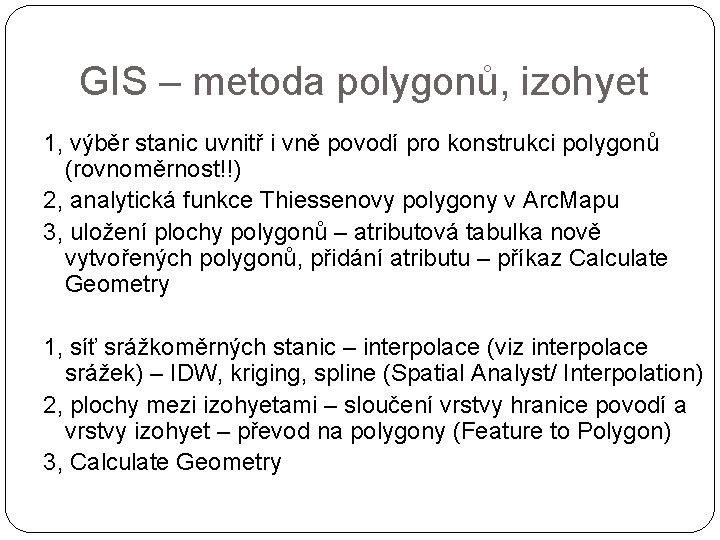 GIS – metoda polygonů, izohyet

1, výběr stanic uvnitř i vně povodí pro konstrukci polygonů (rovnoměrnost!!)

2, analytická funkce Thiessenovy polygony v ArcMapu

3, uložení plochy polygonů – atributová tabulka nově vytvořených polygonů, přidání atributu – příkaz Calculate Geometry

1, síť srážkoměrných stanic – interpolace (viz interpolace srážek) – IDW, kriging, spline (Spatial Analyst/ Interpolation)

2, plochy mezi izohyetami – sloučení vrstvy hranice povodí a vrstvy izohyet – převod na polygony (Feature to Polygon)

3, Calculate Geometry